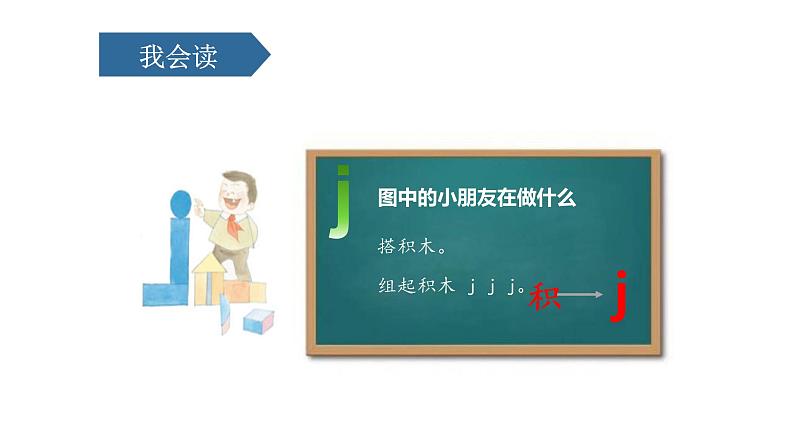 我会读

j

图中的小朋友在做什么

搭积木。

组起积木 j j j。

积 j